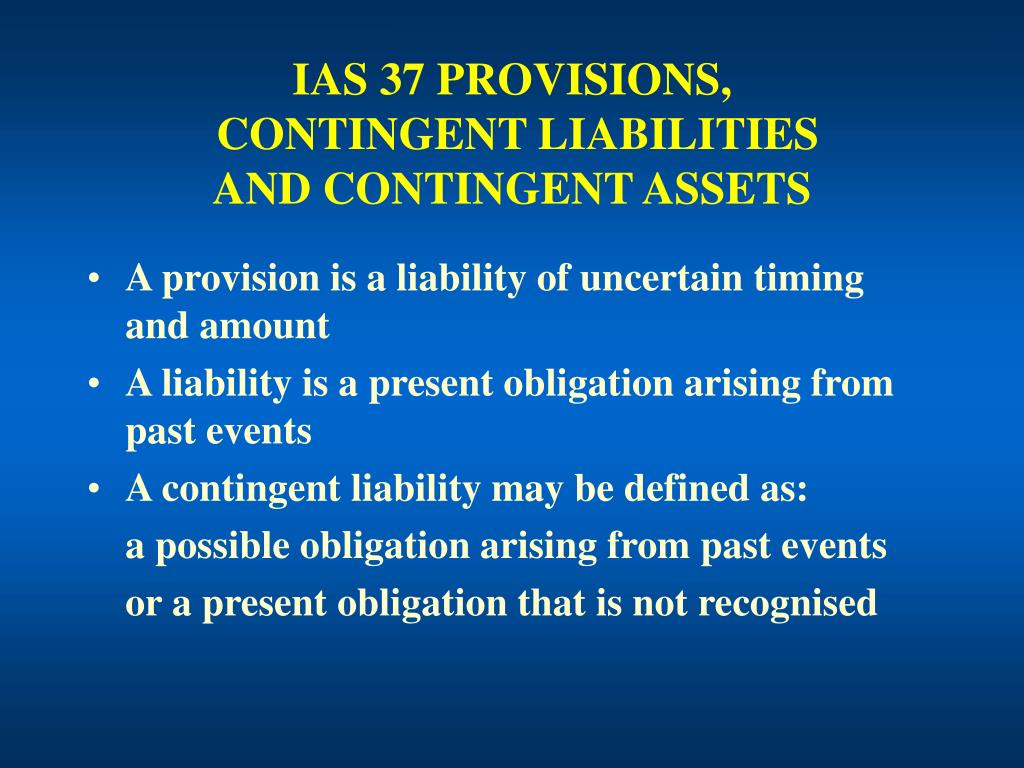 IAS 37 PROVISIONS, CONTINGENT LIABILITIES AND CONTINGENT ASSETS

• A provision is a liability of uncertain timing and amount
• A liability is a present obligation arising from past events
• A contingent liability may be defined as:
a possible obligation arising from past events
or a present obligation that is not recognised